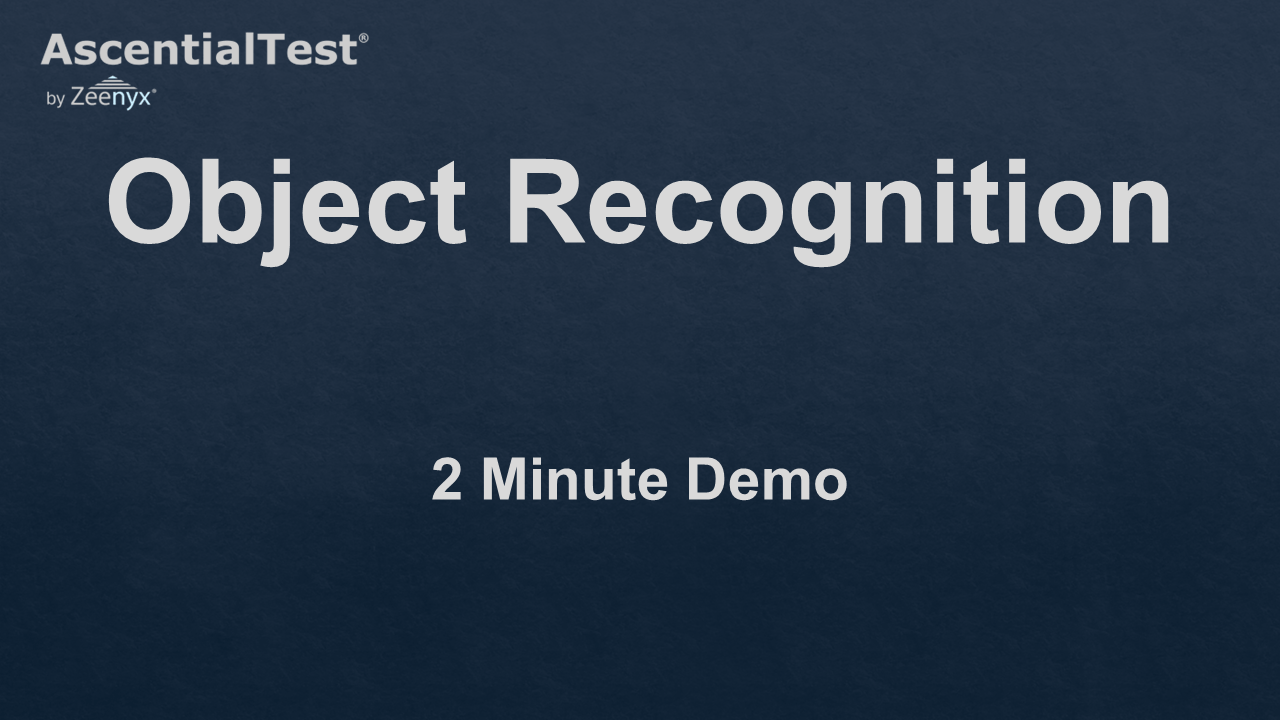 AscentialTest®
by Zeenyx®

Object Recognition

2 Minute Demo